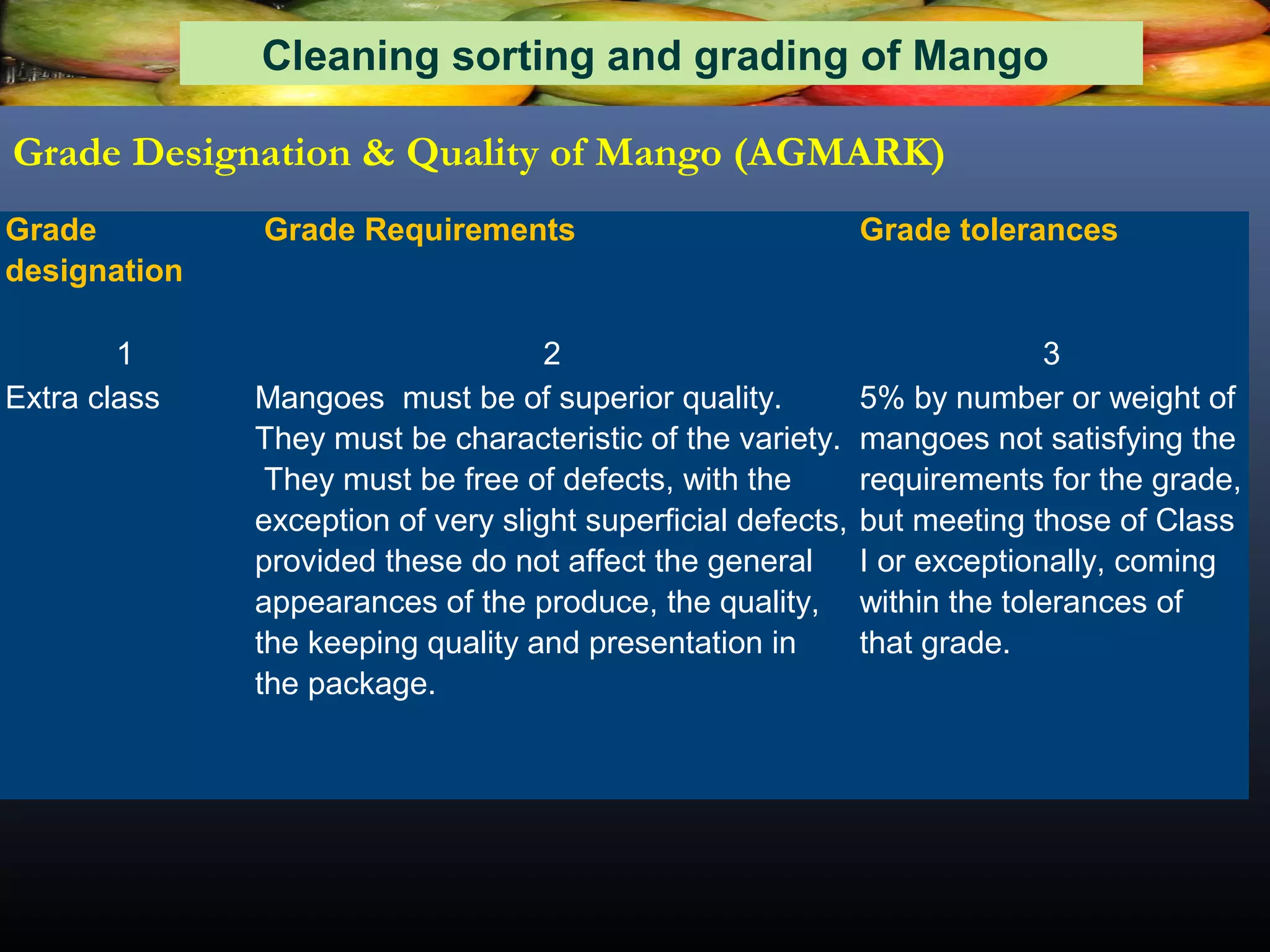 Cleaning sorting and grading of Mango

Grade Designation & Quality of Mango (AGMARK)

| Grade designation | Grade Requirements | Grade tolerances |
|---|---|---|
| 1 | 2 | 3 |
| Extra class | Mangoes must be of superior quality. They must be characteristic of the variety. They must be free of defects, with the exception of very slight superficial defects, provided these do not affect the general appearances of the produce, the quality, the keeping quality and presentation in the package. | 5% by number or weight of mangoes not satisfying the requirements for the grade, but meeting those of Class I or exceptionally, coming within the tolerances of that grade. |